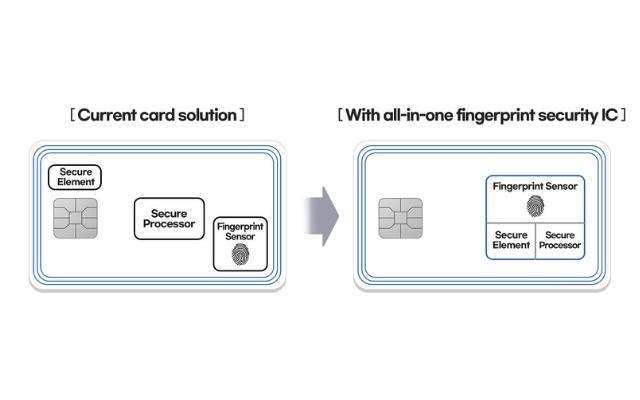 [ Current card solution ]

Secure Element

Secure Processor

Fingerprint Sensor

[ With all-in-one fingerprint security IC ]

Fingerprint Sensor

Secure Element

Secure Processor